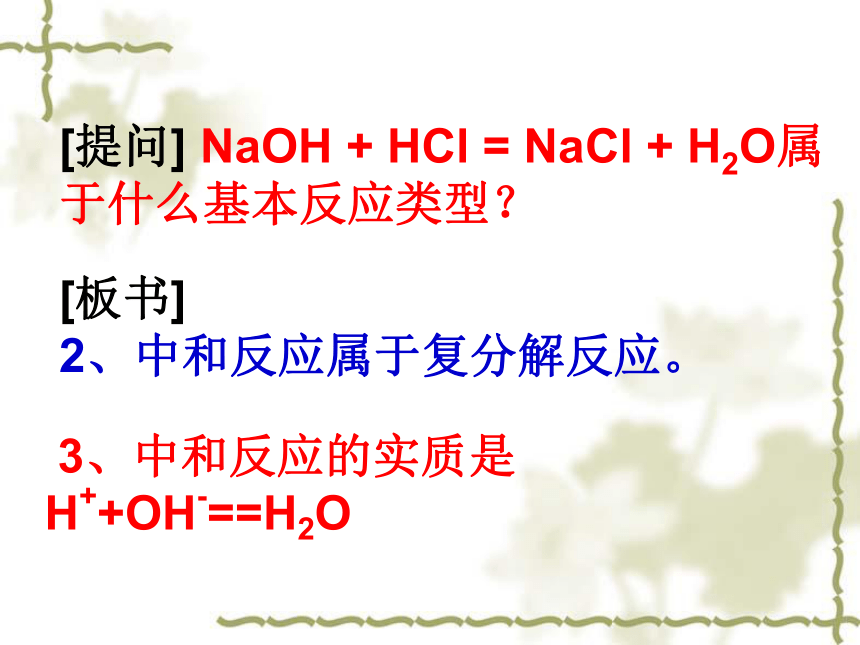 [提问] $NaOH + HCl = NaCl + H_2O$属于什么基本反应类型？

[板书]
2、中和反应属于复分解反应。

3、中和反应的实质是 $H^+ + OH^- == H_2O$